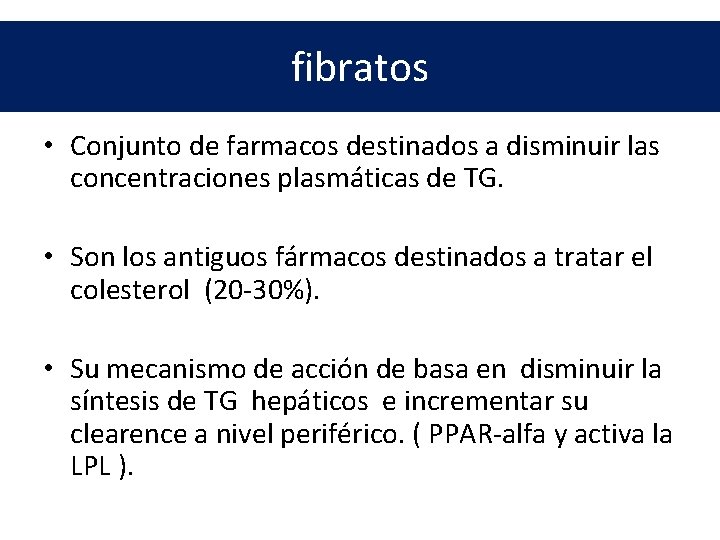 fibratos

• Conjunto de farmacos destinados a disminuir las concentraciones plasmáticas de TG.

• Son los antiguos fármacos destinados a tratar el colesterol (20-30%).

• Su mecanismo de acción de basa en disminuir la síntesis de TG hepáticos e incrementar su clearence a nivel periférico. ( PPAR-alfa y activa la LPL ).